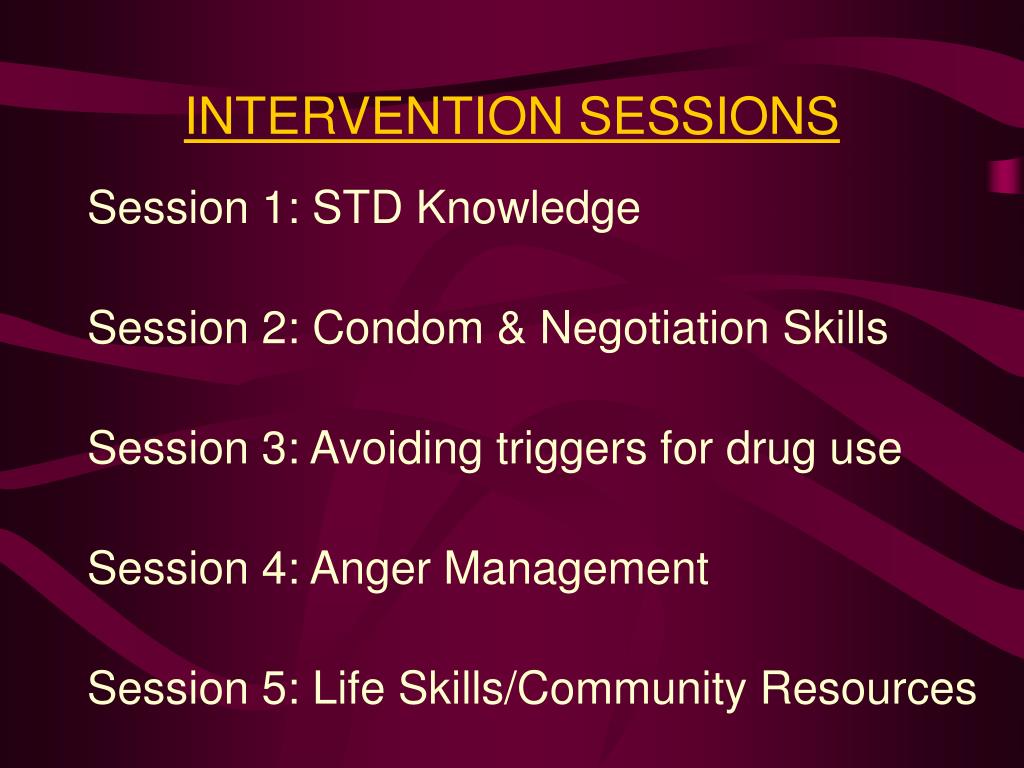 INTERVENTION SESSIONS

Session 1: STD Knowledge

Session 2: Condom & Negotiation Skills

Session 3: Avoiding triggers for drug use

Session 4: Anger Management

Session 5: Life Skills/Community Resources